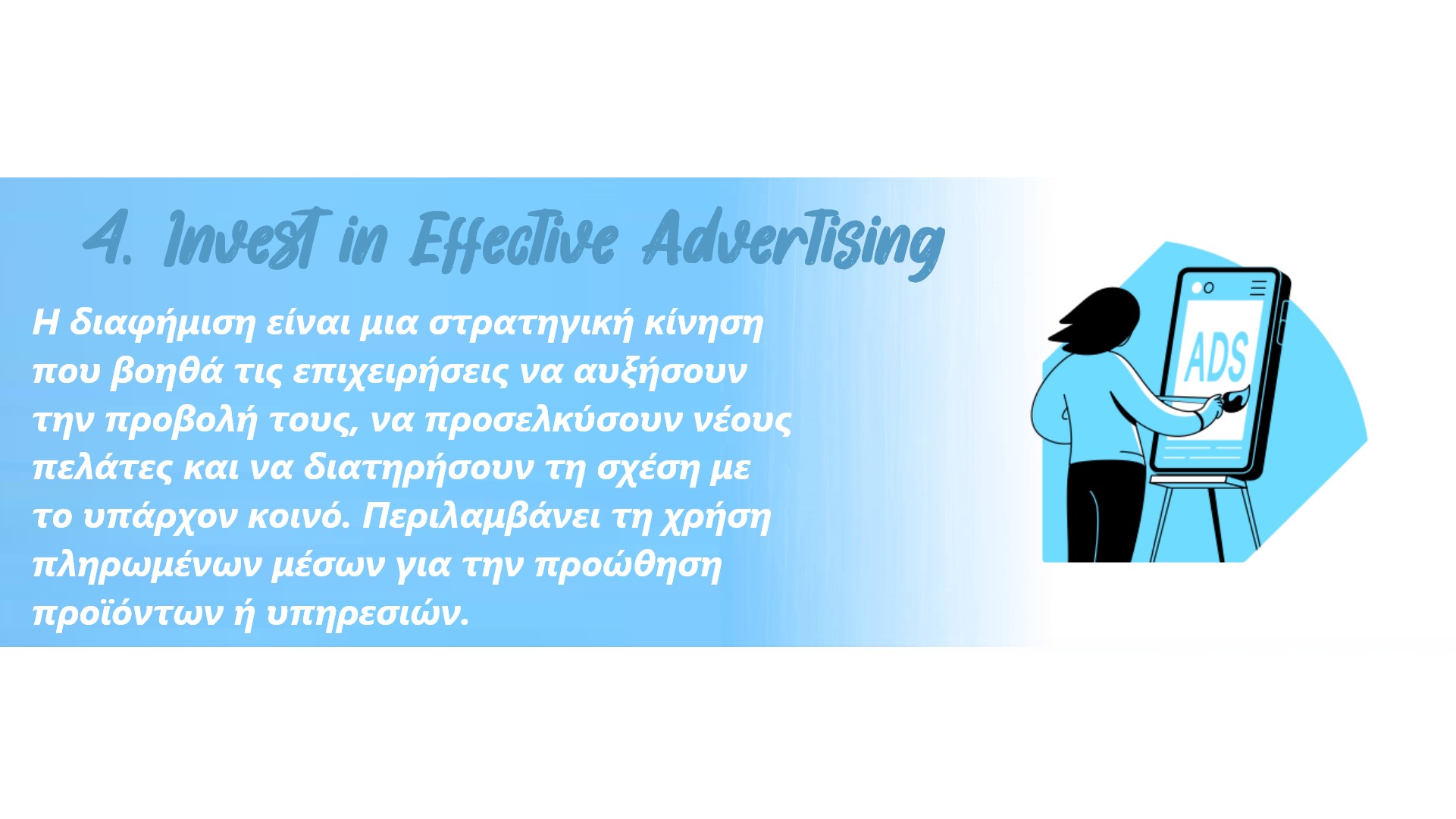 4. Invest in Effective Advertising

Η διαφήμιση είναι μια στρατηγική κίνηση που βοηθά τις επιχειρήσεις να αυξήσουν την προβολή τους, να προσελκύσουν νέους πελάτες και να διατηρήσουν τη σχέση με το υπάρχον κοινό. Περιλαμβάνει τη χρήση πληρωμένων μέσων για την προώθηση προϊόντων ή υπηρεσιών.

ADS